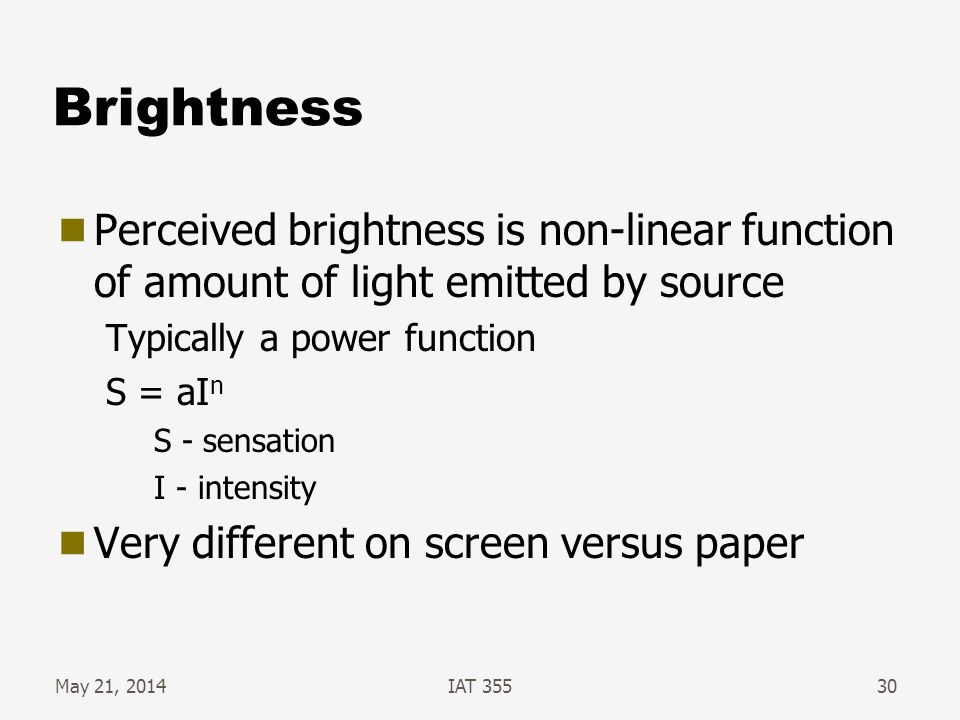 Brightness

Perceived brightness is non-linear function of amount of light emitted by source

Typically a power function

$S = aI^n$

S - sensation

I - intensity

Very different on screen versus paper

May 21, 2014

IAT 355

30